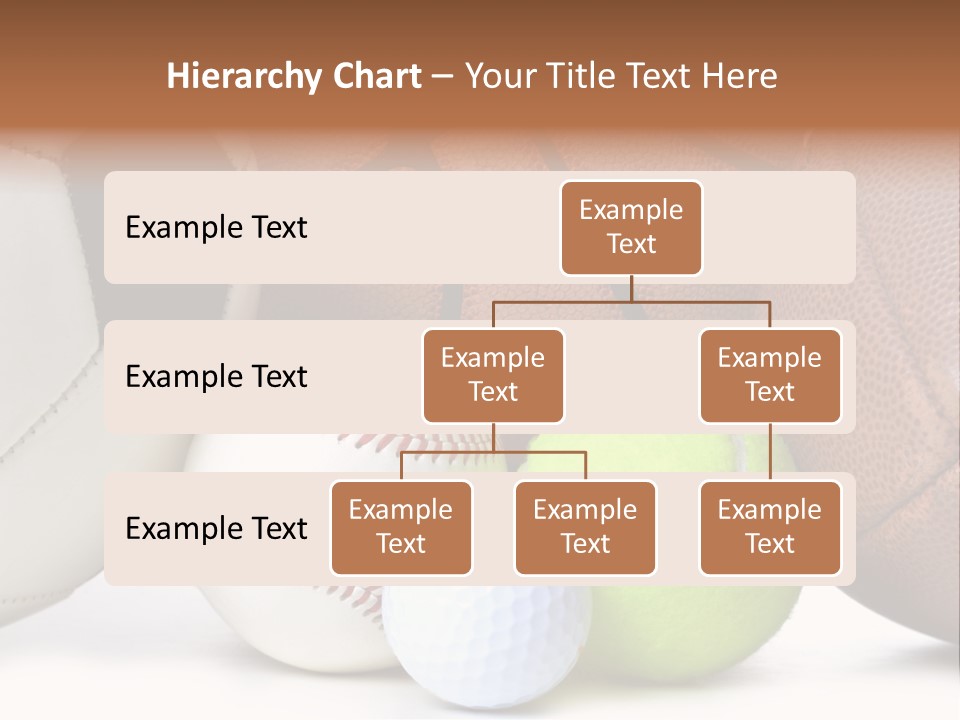 Hierarchy Chart – Your Title Text Here

Example Text

Example Text

Example Text

Example Text

Example Text

Example Text

Example Text

Example Text

Example Text